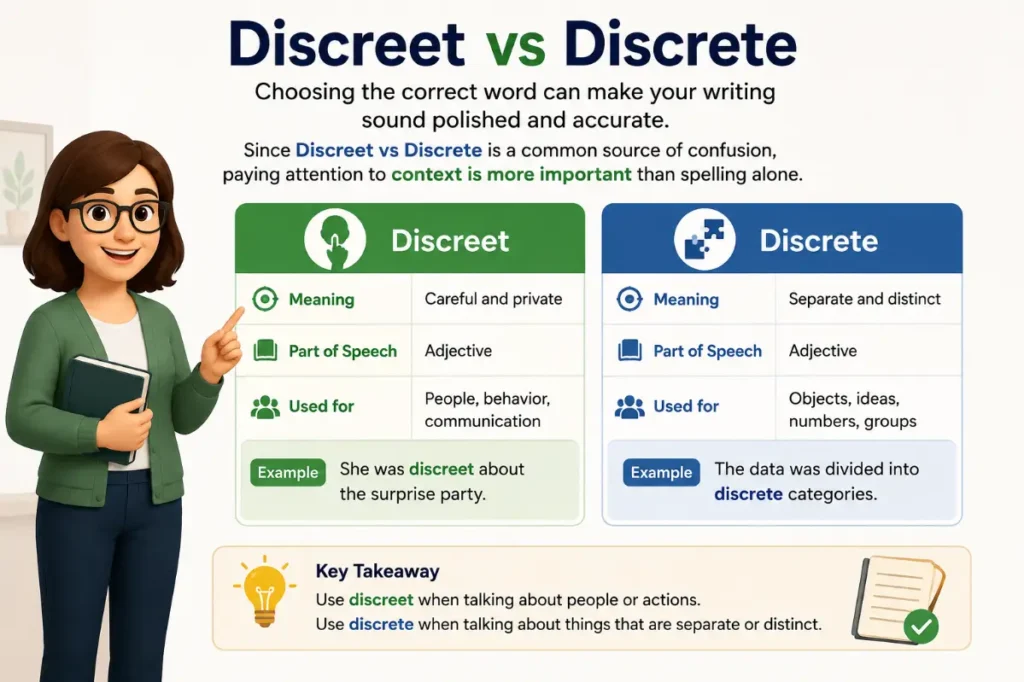 Discreet vs Discrete

Choosing the correct word can make your writing sound polished and accurate.

Since Discreet vs Discrete is a common source of confusion, paying attention to context is more important than spelling alone.

Discreet

| Meaning | Careful and private |
|---|---|
| Part of Speech | Adjective |
| Used for | People, behavior, communication |

Example She was discreet about the surprise party.

Discrete

| Meaning | Separate and distinct |
|---|---|
| Part of Speech | Adjective |
| Used for | Objects, ideas, numbers, groups |

Example The data was divided into discrete categories.

Key Takeaway

Use discreet when talking about people or actions.
Use discrete when talking about things that are separate or distinct.